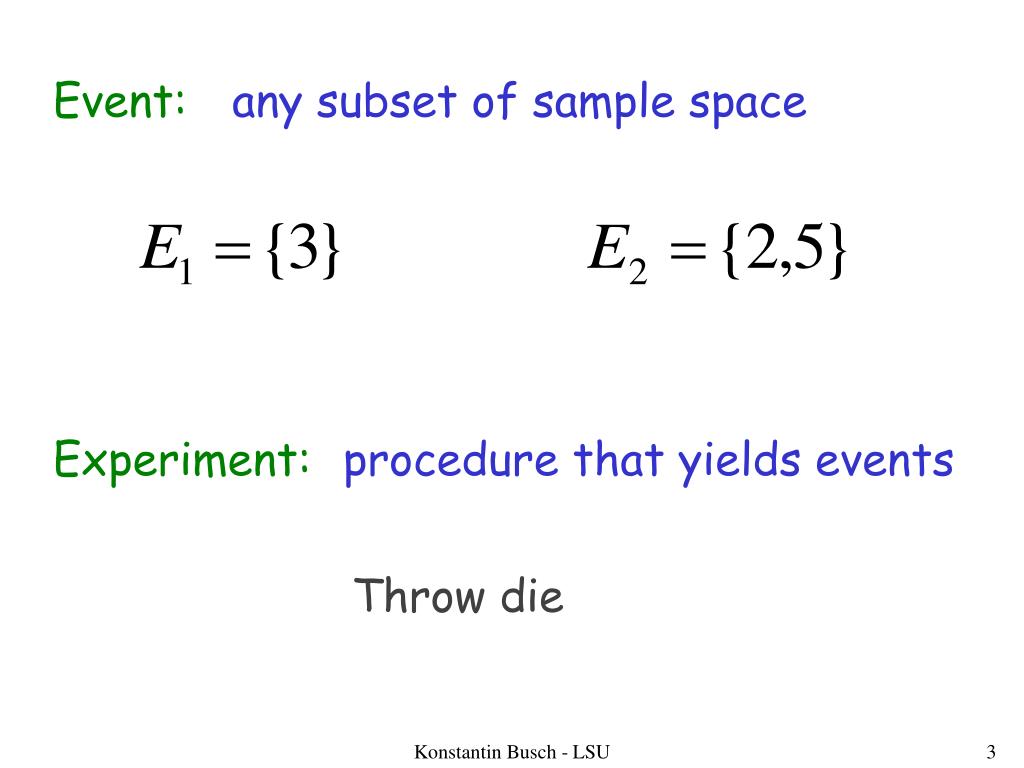 Event: any subset of sample space

$E_1 = \{3\}$ $E_2 = \{2,5\}$

Experiment: procedure that yields events

Throw die

Konstantin Busch - LSU

3